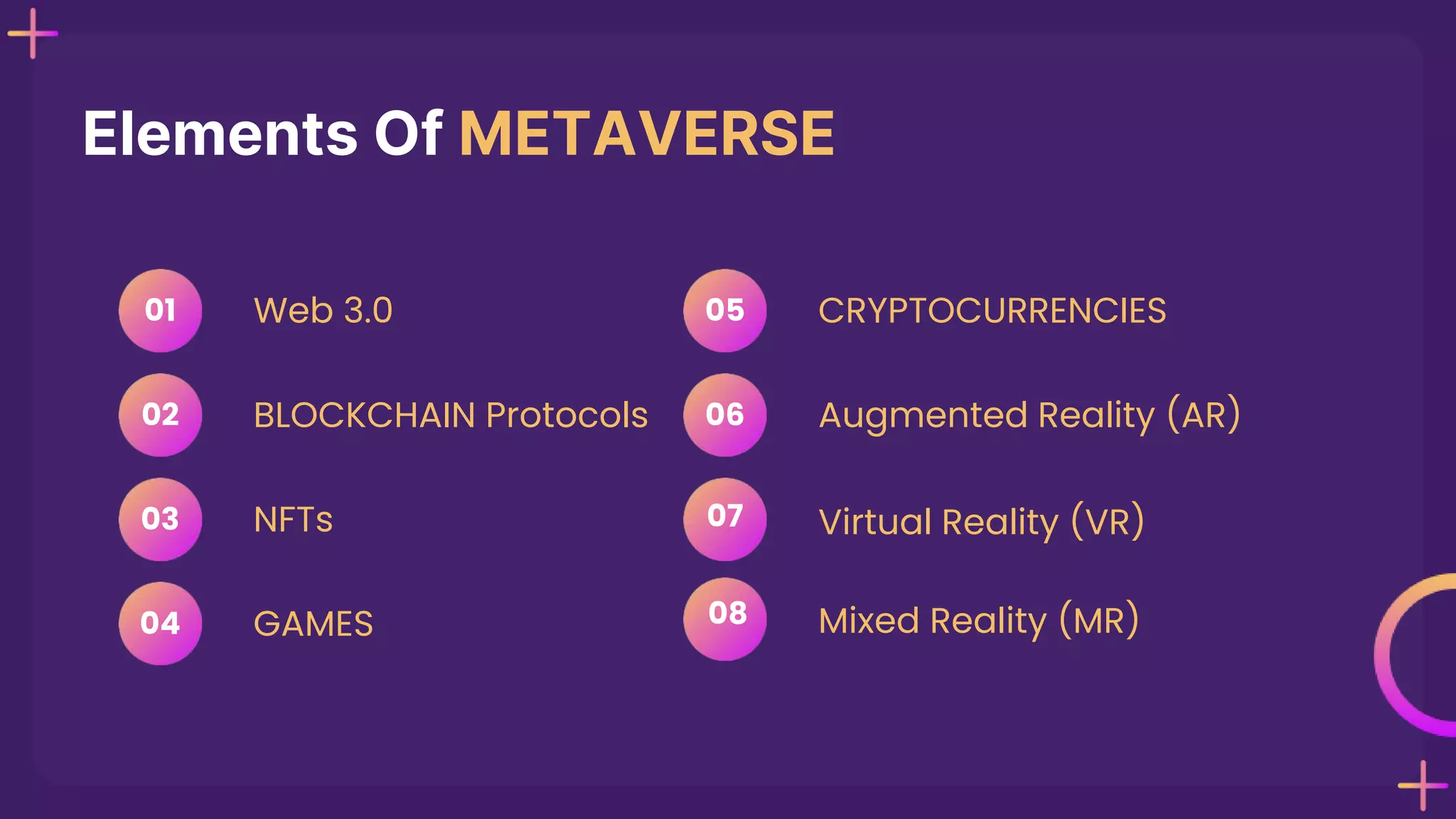 Elements Of METAVERSE

01 Web 3.0

02 BLOCKCHAIN Protocols

03 NFTs

04 GAMES

05 CRYPTOCURRENCIES

06 Augmented Reality (AR)

07 Virtual Reality (VR)

08 Mixed Reality (MR)